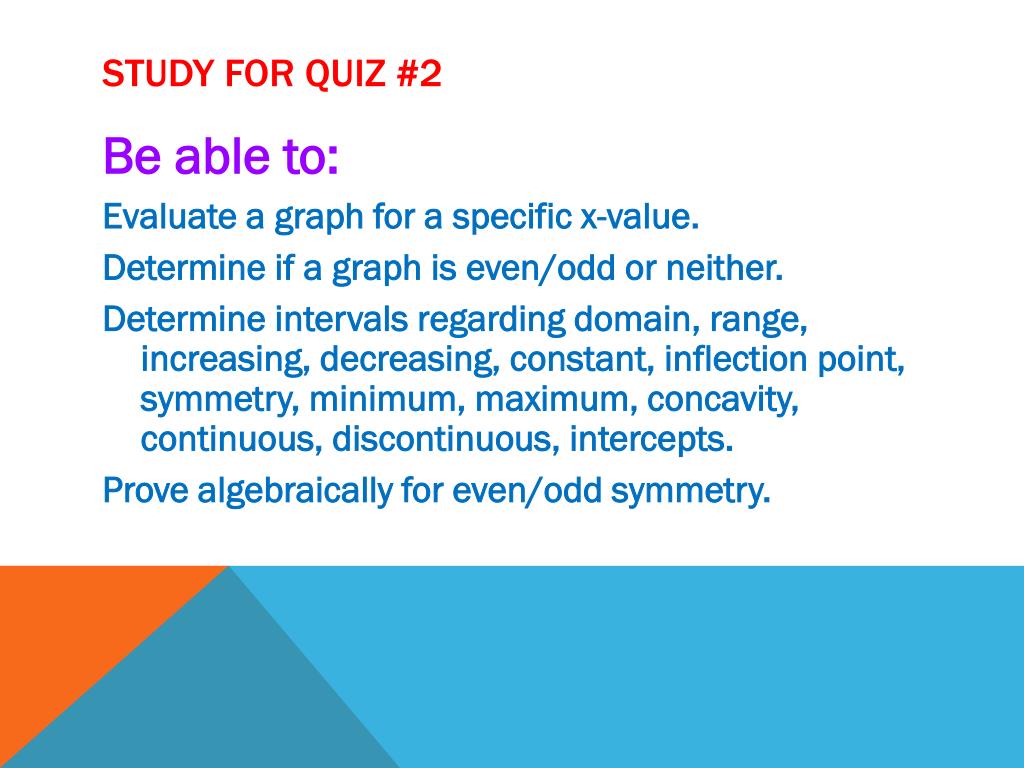 STUDY FOR QUIZ #2

Be able to:

Evaluate a graph for a specific x-value.

Determine if a graph is even/odd or neither.

Determine intervals regarding domain, range, increasing, decreasing, constant, inflection point, symmetry, minimum, maximum, concavity, continuous, discontinuous, intercepts.

Prove algebraically for even/odd symmetry.